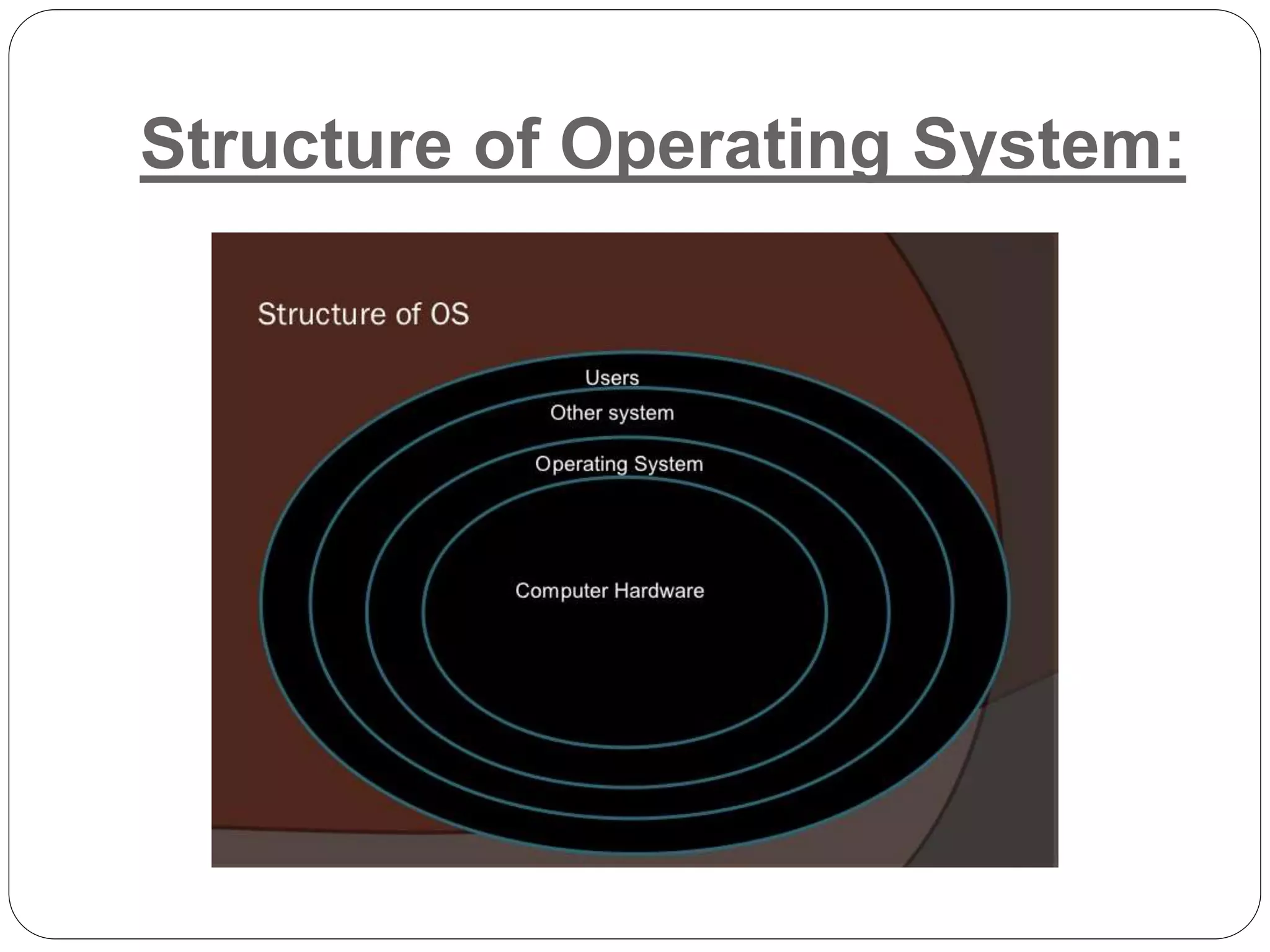 Structure of Operating System:

Structure of OS

Users

Other system

Operating System

Computer Hardware